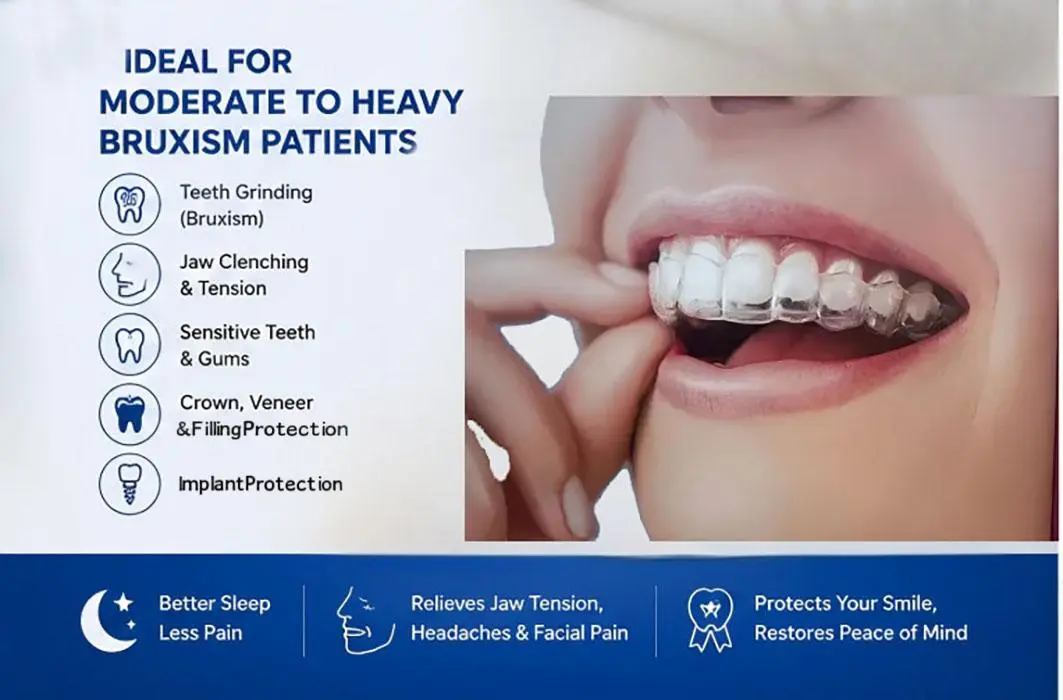 IDEAL FOR
MODERATE TO HEAVY
BRUXISM PATIENTS

Teeth Grinding (Bruxism)

Jaw Clenching & Tension

Sensitive Teeth & Gums

Crown, Veneer &FillingProtection

ImplantProtection

Better Sleep Less Pain

Relieves Jaw Tension, Headaches & Facial Pain

Protects Your Smile, Restores Peace of Mind